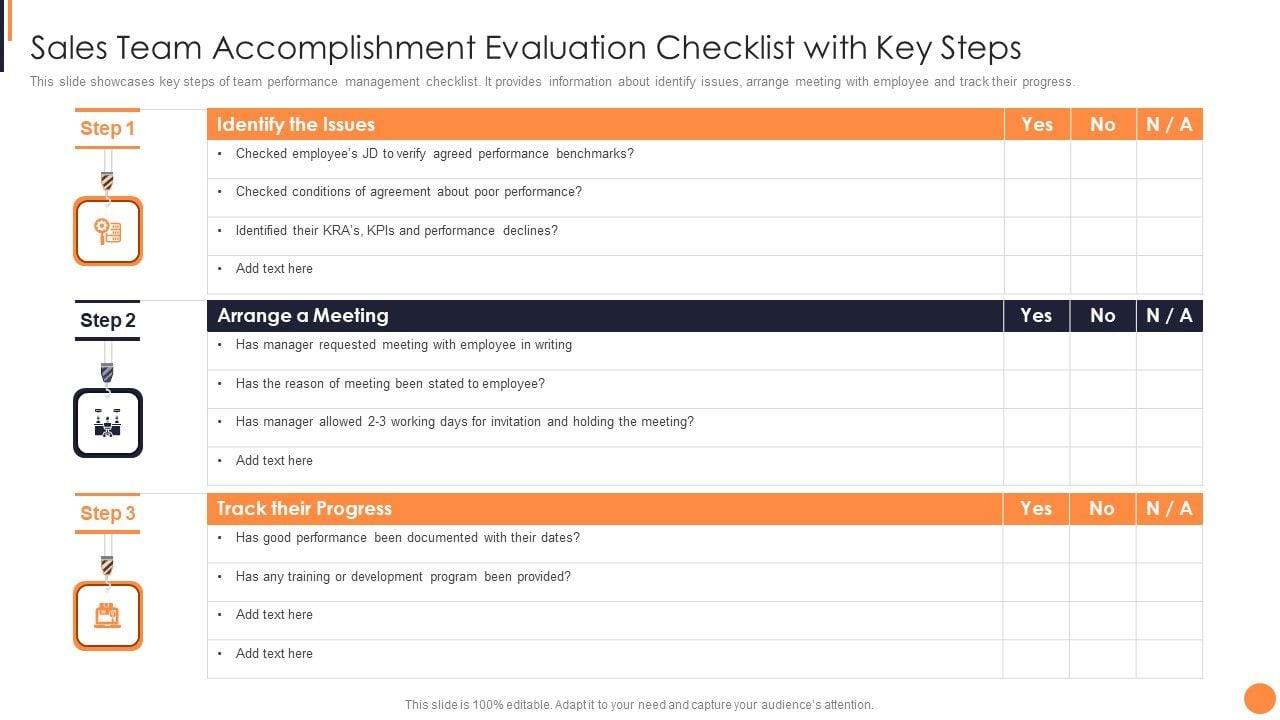 Sales Team Accomplishment Evaluation Checklist with Key Steps

This slide showcases key steps of team performance management checklist. It provides information about identify issues, arrange meeting with employee and track their progress.

Step 1

| Identify the Issues | Yes | No | N / A |
|---|---|---|---|
| • Checked employee's JD to verify agreed performance benchmarks? | | | |
| • Checked conditions of agreement about poor performance? | | | |
| • Identified their KRA's, KPIs and performance declines? | | | |
| • Add text here | | | |

Step 2

| Arrange a Meeting | Yes | No | N / A |
|---|---|---|---|
| • Has manager requested meeting with employee in writing | | | |
| • Has the reason of meeting been stated to employee? | | | |
| • Has manager allowed 2-3 working days for invitation and holding the meeting? | | | |
| • Add text here | | | |

Step 3

| Track their Progress | Yes | No | N / A |
|---|---|---|---|
| • Has good performance been documented with their dates? | | | |
| • Has any training or development program been provided? | | | |
| • Add text here | | | |
| • Add text here | | | |

This slide is 100% editable. Adapt it to your need and capture your audience's attention.